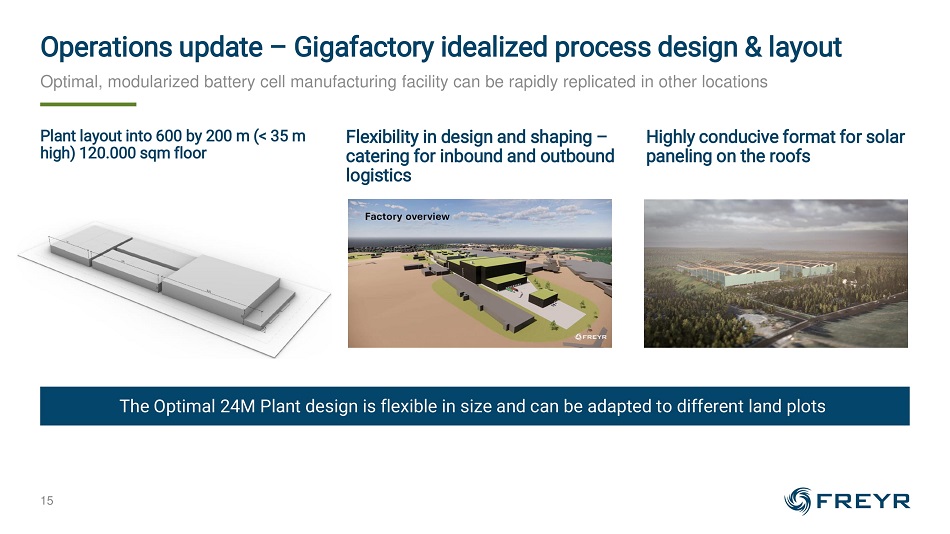 Operations update – Gigafactory idealized process design & layout

Optimal, modularized battery cell manufacturing facility can be rapidly replicated in other locations

Plant layout into 600 by 200 m (< 35 m high) 120.000 sqm floor

Flexibility in design and shaping – catering for inbound and outbound logistics

Factory overview

FREYR

Highly conducive format for solar paneling on the roofs

The Optimal 24M Plant design is flexible in size and can be adapted to different land plots

15

FREYR